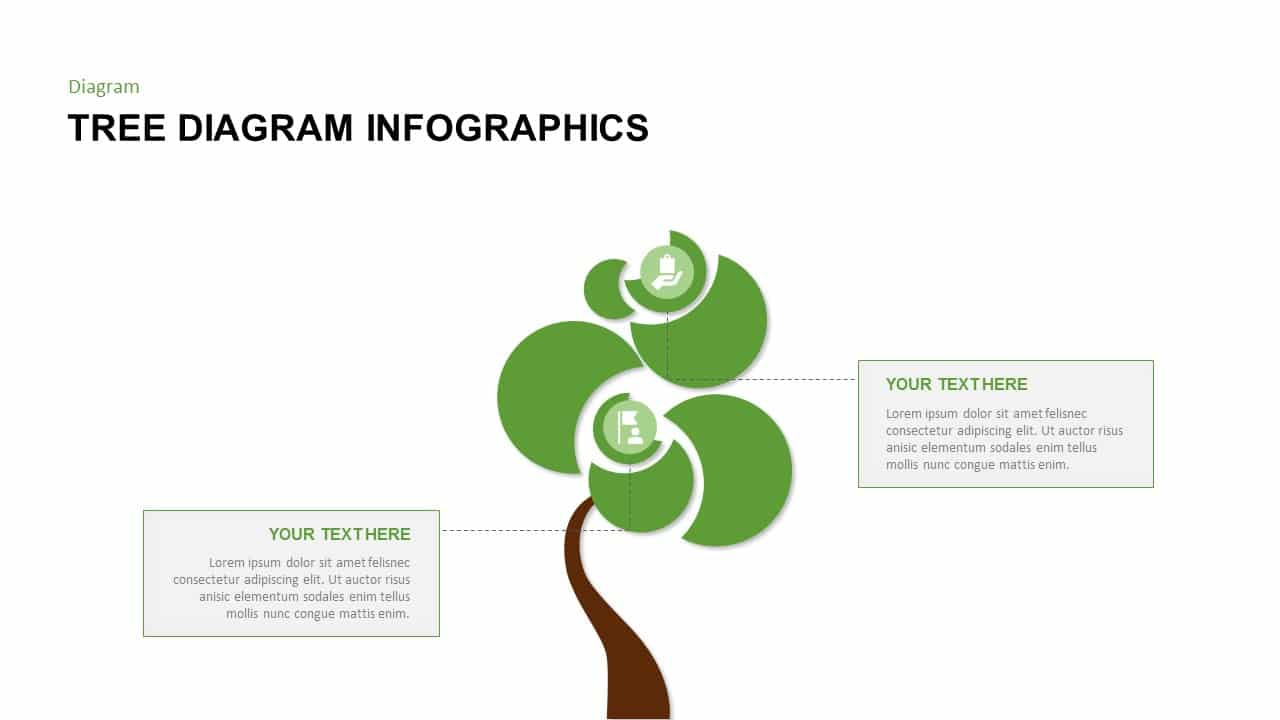 Diagram

TREE DIAGRAM INFOGRAPHICS

YOUR TEXT HERE

Lorem ipsum dolor sit amet felisnec consectetur adipiscing elit. Ut auctor risus anisic elementum sodales enim tellus mollis nunc congue mattis enim.

YOUR TEXT HERE

Lorem ipsum dolor sit amet felisnec consectetur adipiscing elit. Ut auctor risus anisic elementum sodales enim tellus mollis nunc congue mattis enim.